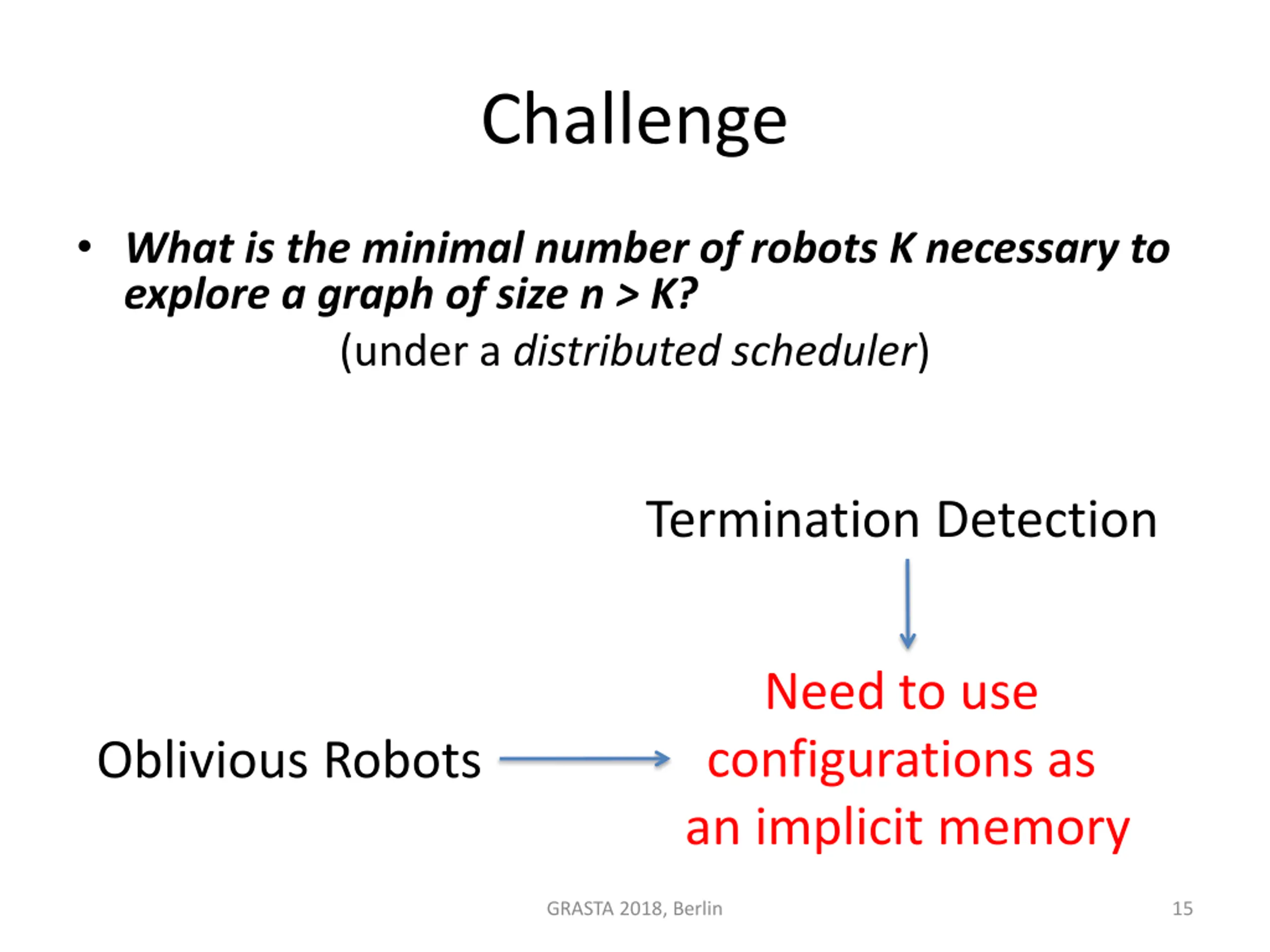 Challenge

• What is the minimal number of robots K necessary to explore a graph of size n > K?

(under a distributed scheduler)

Termination Detection

Oblivious Robots

Need to use configurations as an implicit memory

GRASTA 2018, Berlin

15